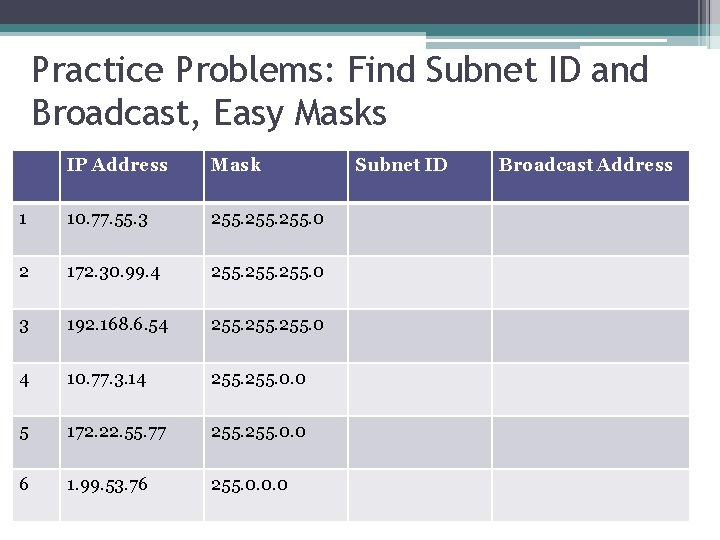 Practice Problems: Find Subnet ID and Broadcast, Easy Masks

| | IP Address | Mask | Subnet ID | Broadcast Address |
|---|---|---|---|---|
| 1 | 10.77.55.3 | 255.255.255.0 | | |
| 2 | 172.30.99.4 | 255.255.255.0 | | |
| 3 | 192.168.6.54 | 255.255.255.0 | | |
| 4 | 10.77.3.14 | 255.255.0.0 | | |
| 5 | 172.22.55.77 | 255.255.0.0 | | |
| 6 | 1.99.53.76 | 255.0.0.0 | | |